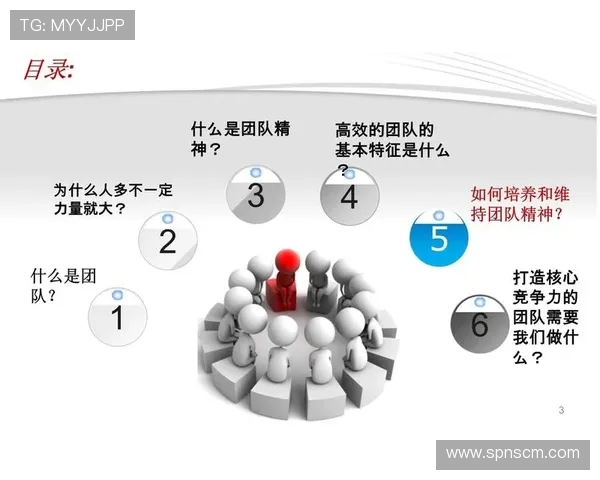 TG: MYYJJPP

目录:

什么是团队？
1

为什么人多不一定力量就大？
2

什么是团队精神？
3

高效的团队的基本特征是什么？
4

如何培养和维持团队精神？
5

打造核心竞争力的团队需要我们做什么？
6

3

www.spnscm.com